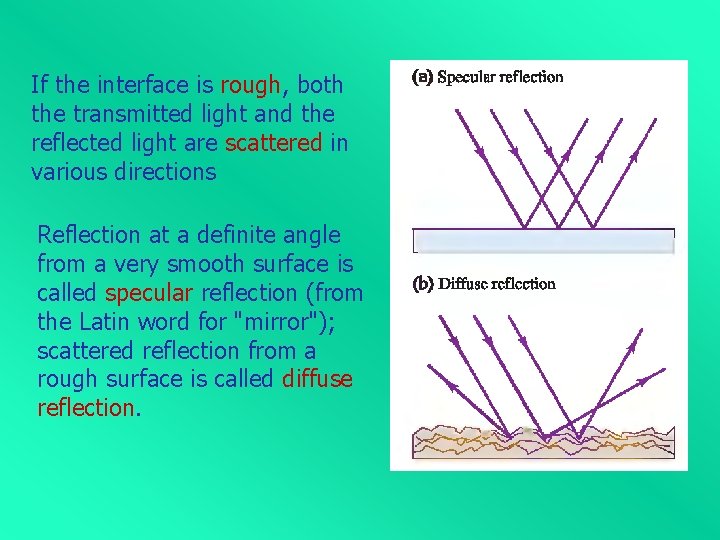 If the interface is rough, both the transmitted light and the reflected light are scattered in various directions

Reflection at a definite angle from a very smooth surface is called specular reflection (from the Latin word for "mirror"); scattered reflection from a rough surface is called diffuse reflection.

(a) Specular reflection

(b) Diffuse reflection